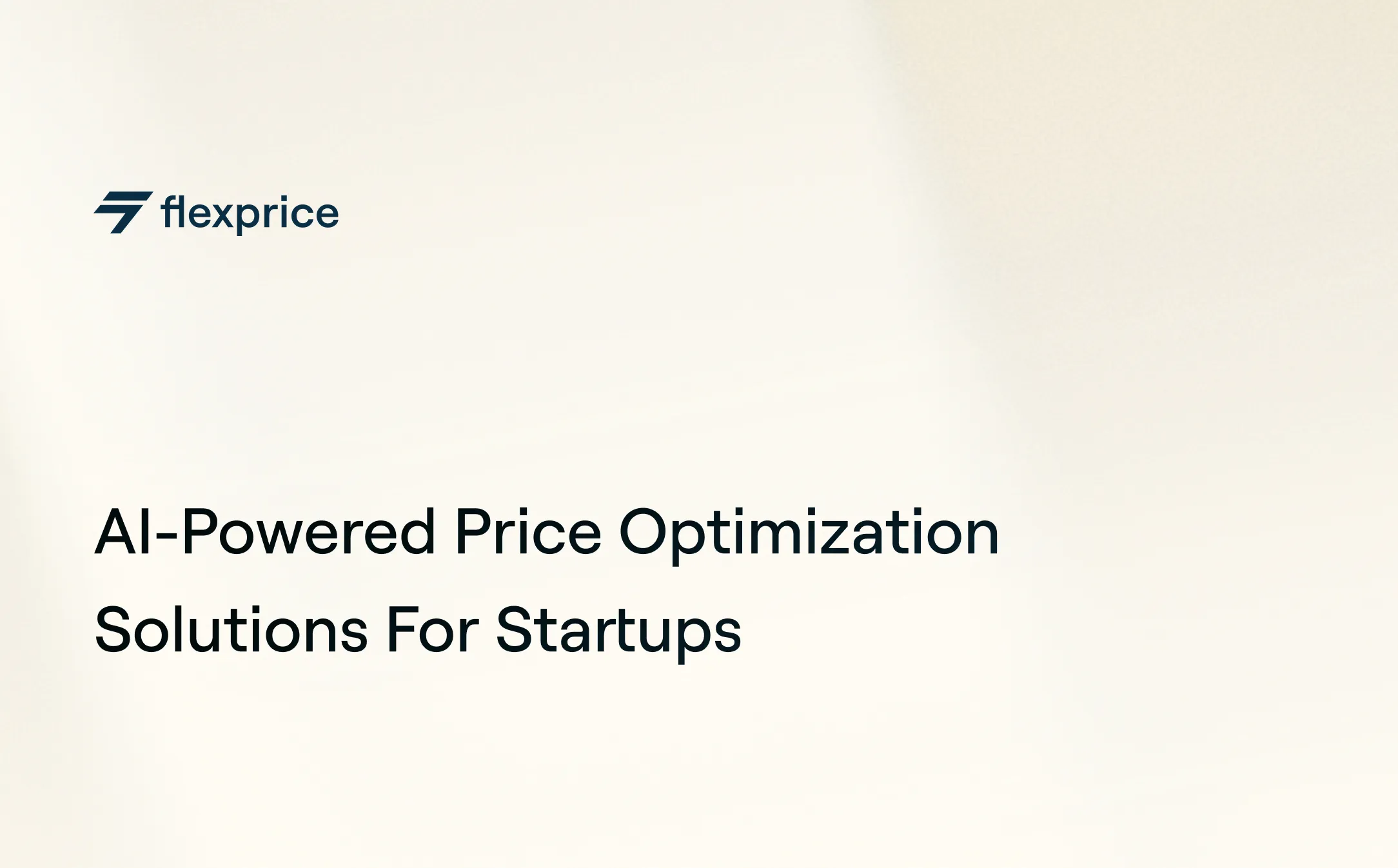 flexprice

AI-Powered Price Optimization Solutions For Startups